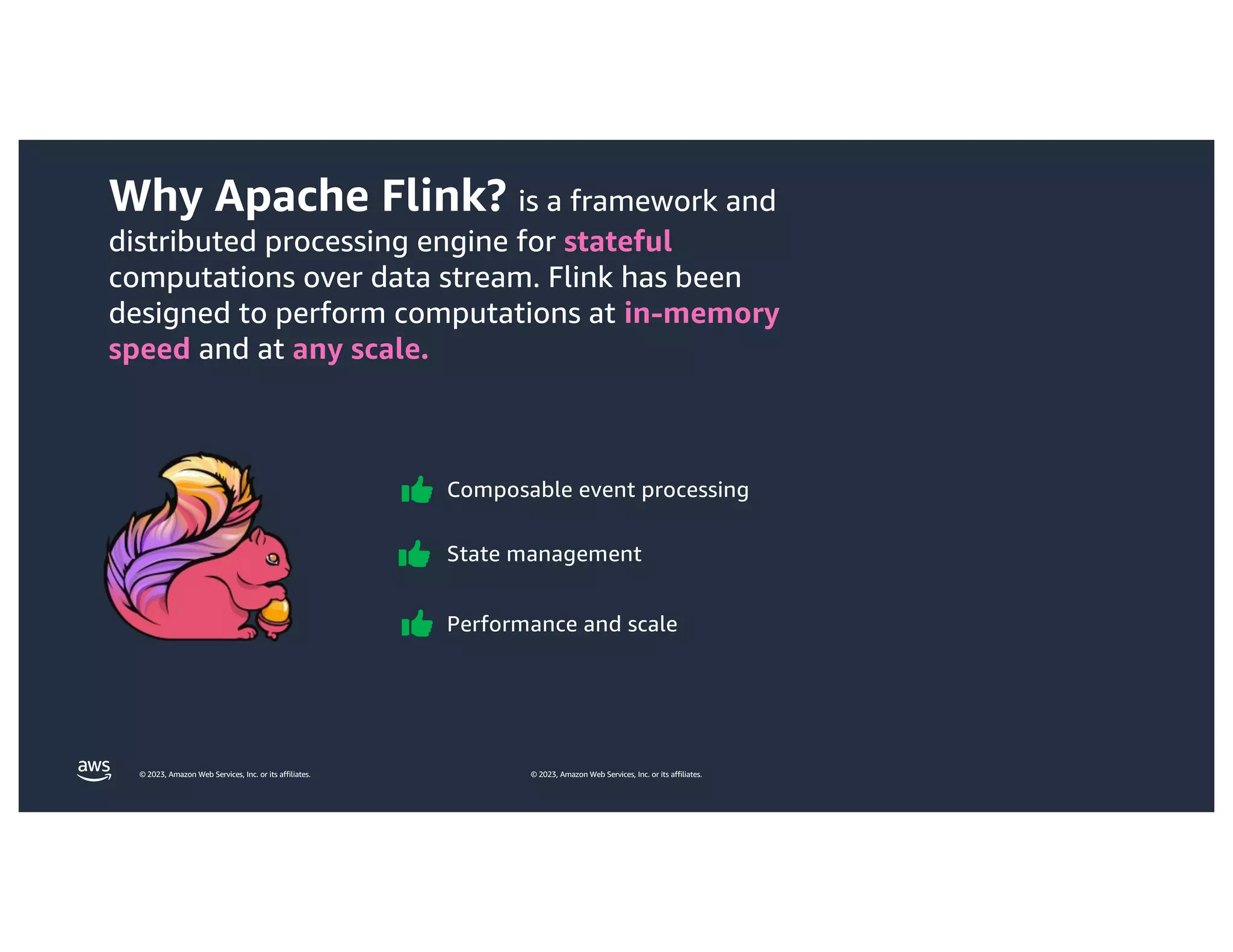 Why Apache Flink? is a framework and distributed processing engine for stateful computations over data stream. Flink has been designed to perform computations at in-memory speed and at any scale.

Composable event processing

State management

Performance and scale

aws

© 2023, Amazon Web Services, Inc. or its affiliates.

© 2023, Amazon Web Services, Inc. or its affiliates.